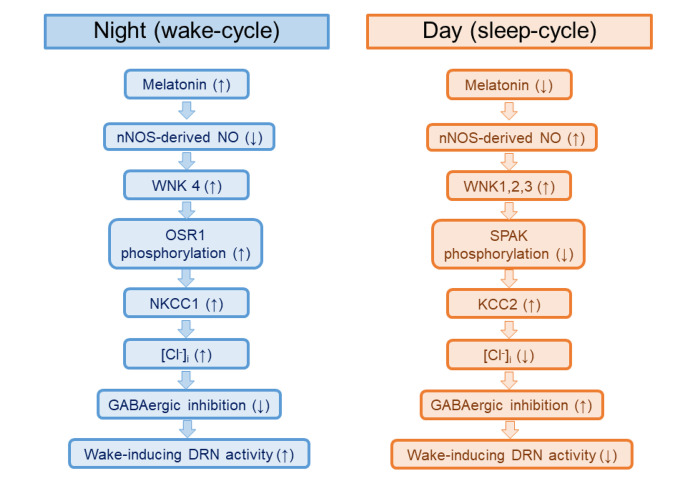 Night (wake-cycle)

Melatonin (↑)

nNOS-derived NO (↓)

WNK 4 (↑)

OSR1 phosphorylation (↑)

NKCC1 (↑)

$[Cl^-]_i$ (↑)

GABAergic inhibition (↓)

Wake-inducing DRN activity (↑)

Day (sleep-cycle)

Melatonin (↓)

nNOS-derived NO (↑)

WNK1,2,3 (↑)

SPAK phosphorylation (↓)

KCC2 (↑)

$[Cl^-]_i$ (↓)

GABAergic inhibition (↑)

Wake-inducing DRN activity (↓)